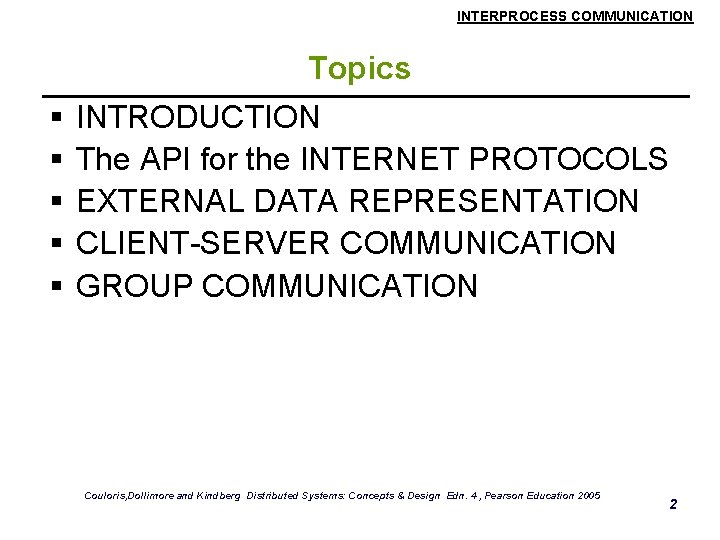 INTERPROCESS COMMUNICATION

Topics

▪ INTRODUCTION
▪ The API for the INTERNET PROTOCOLS
▪ EXTERNAL DATA REPRESENTATION
▪ CLIENT-SERVER COMMUNICATION
▪ GROUP COMMUNICATION

Couloris,Dollimore and Kindberg Distributed Systems: Concepts & Design Edn. 4 , Pearson Education 2005

2